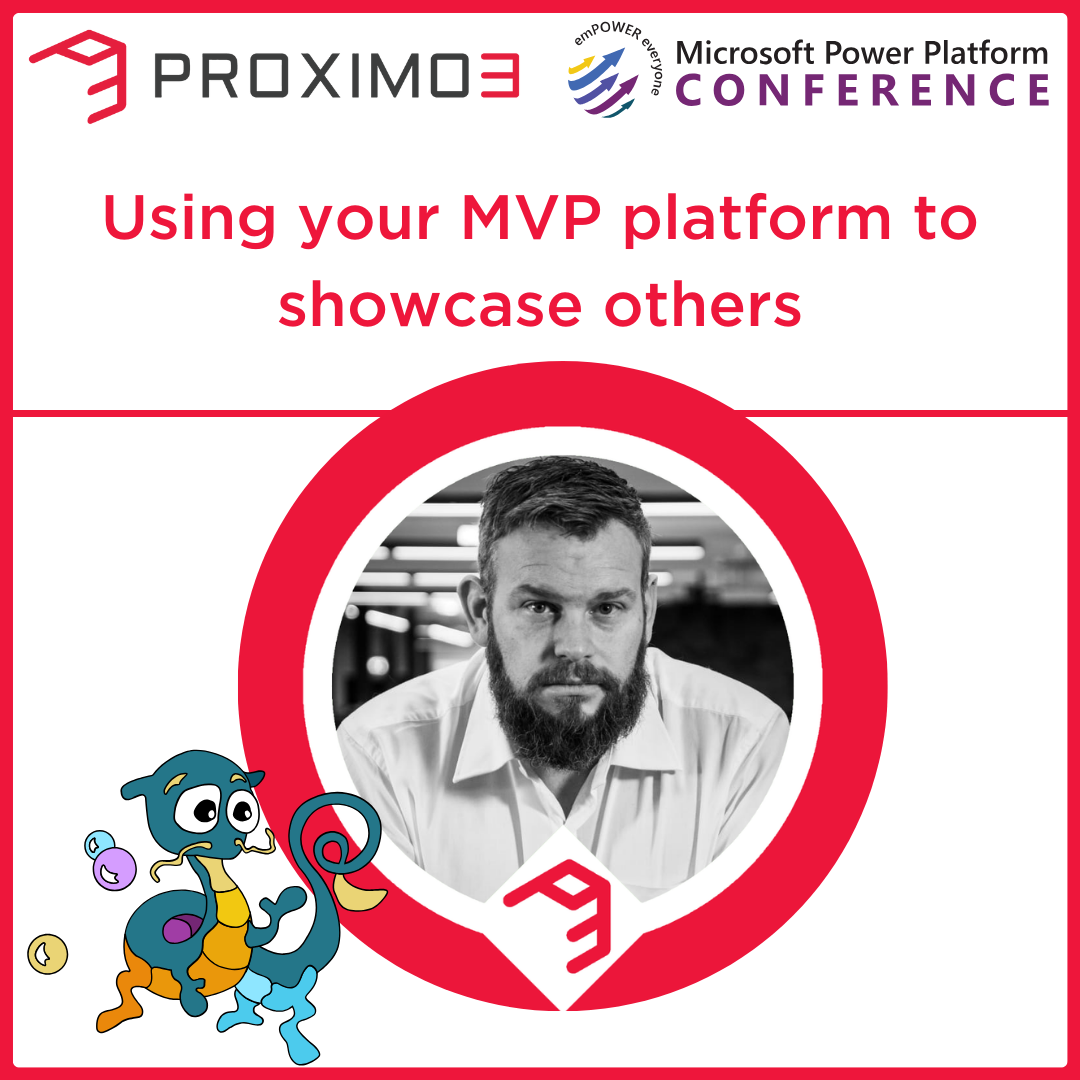 PROXIMO3

emPOWER everyone

Microsoft Power Platform
CONFERENCE

Using your MVP platform to showcase others